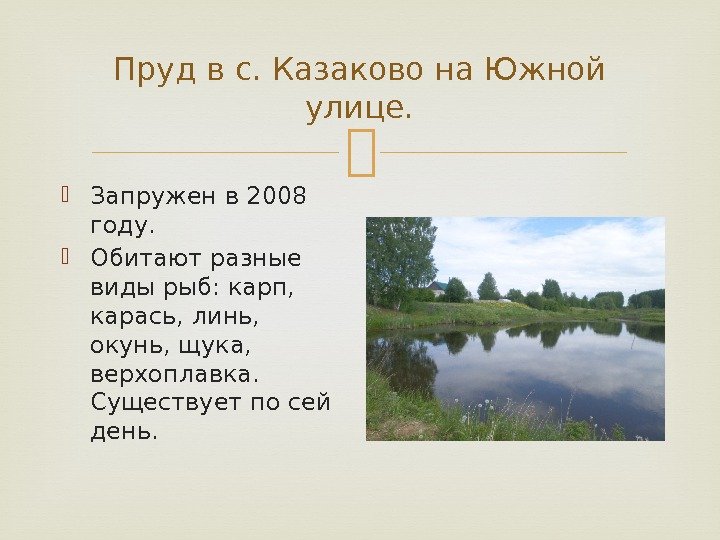 Пруд в с. Казаково на Южной улице.

Запружен в 2008 году.

Обитают разные виды рыб: карп, карась, линь, окунь, щука, верхоплавка. Существует по сей день.